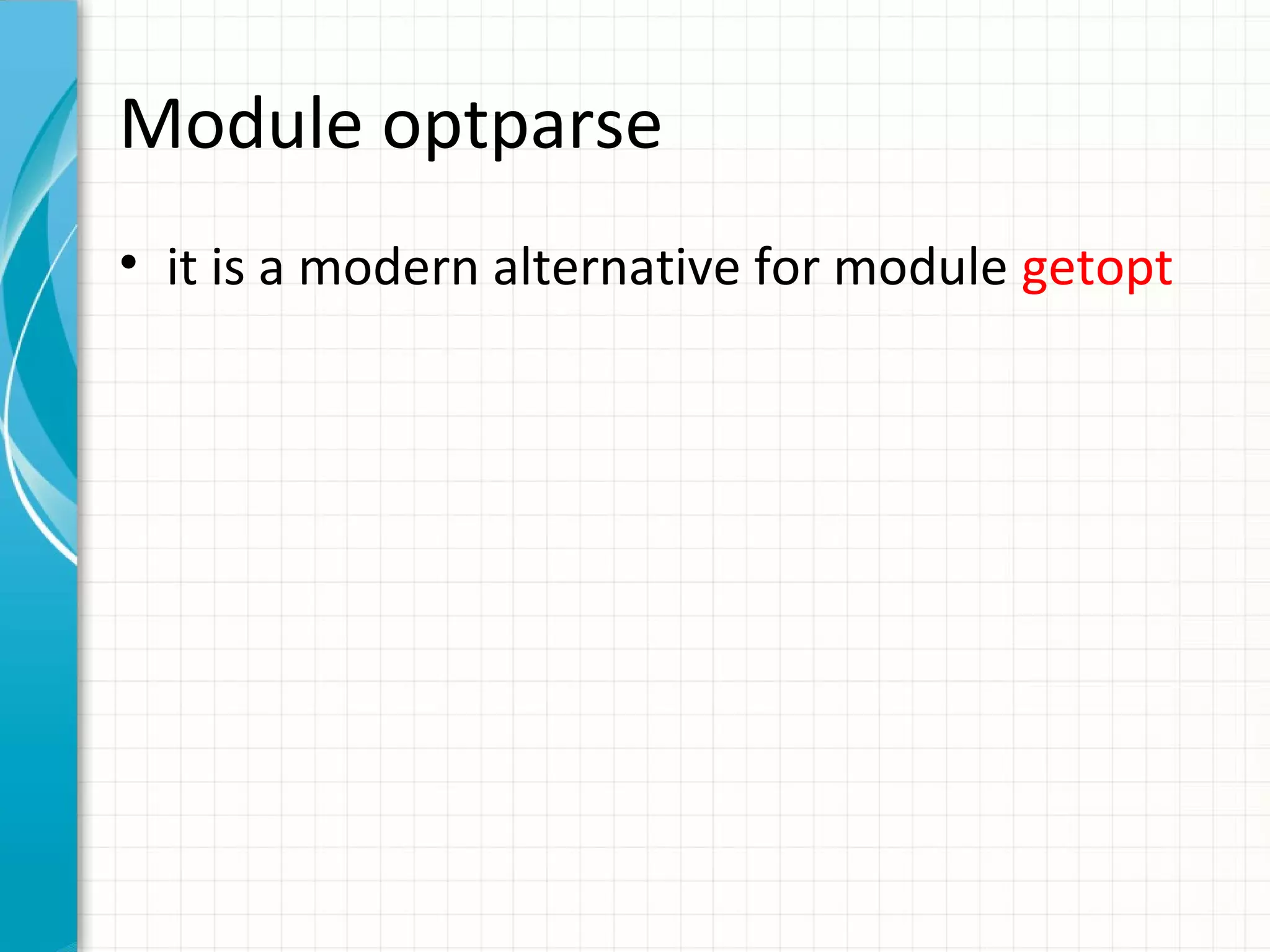 Module optparse

• it is a modern alternative for module getopt